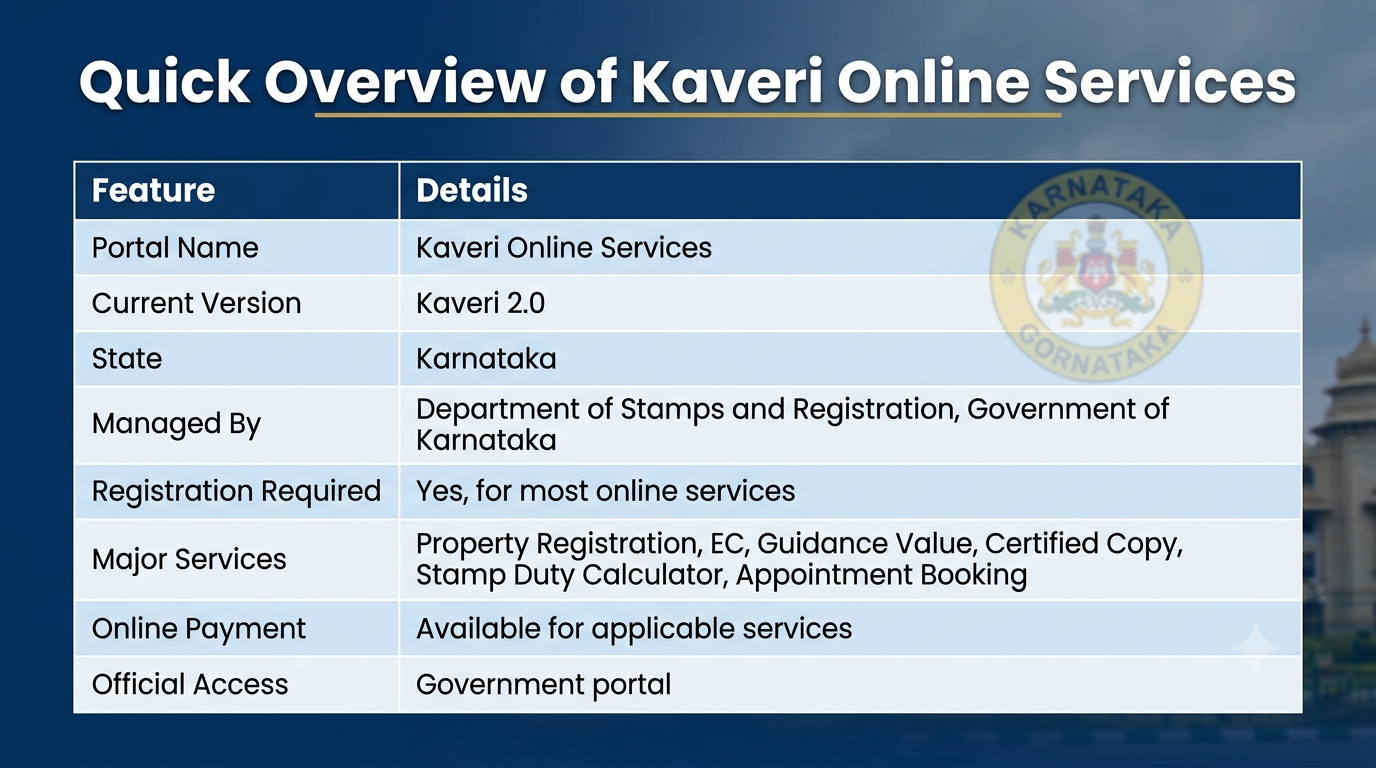 Quick Overview of Kaveri Online Services

| Feature | Details |
|---|---|
| Portal Name | Kaveri Online Services |
| Current Version | Kaveri 2.0 |
| State | Karnataka |
| Managed By | Department of Stamps and Registration, Government of Karnataka |
| Registration Required | Yes, for most online services |
| Major Services | Property Registration, EC, Guidance Value, Certified Copy, Stamp Duty Calculator, Appointment Booking |
| Online Payment | Available for applicable services |
| Official Access | Government portal |

KARNATAKA
GORNATAKA